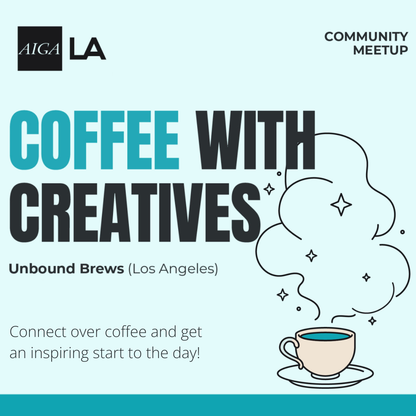 AIGA LA

COMMUNITY MEETUP

COFFEE WITH CREATIVES

Unbound Brews (Los Angeles)

Connect over coffee and get an inspiring start to the day!